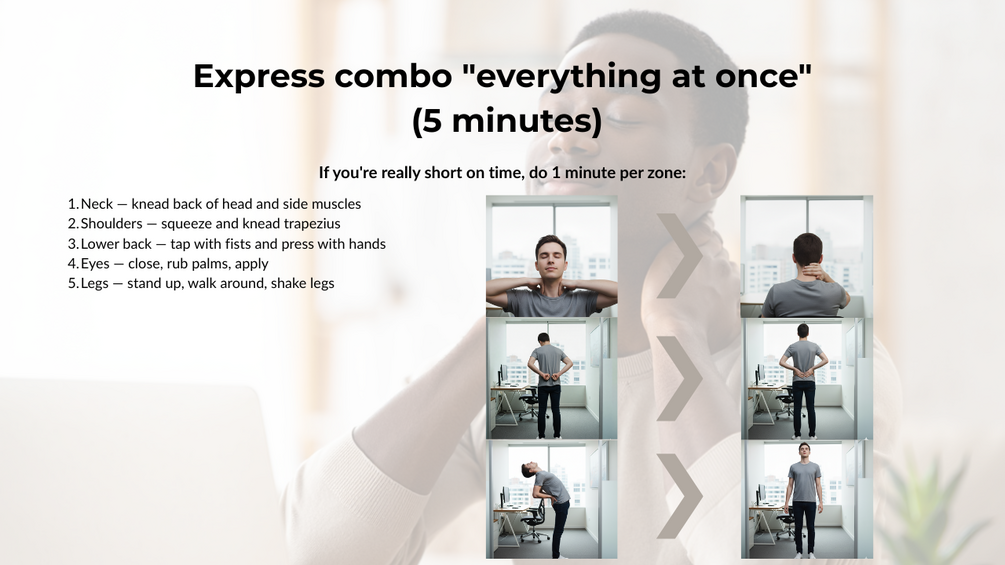 Express combo "everything at once" (5 minutes)

If you're really short on time, do 1 minute per zone:

1. Neck — knead back of head and side muscles
2. Shoulders — squeeze and knead trapezius
3. Lower back — tap with fists and press with hands
4. Eyes — close, rub palms, apply
5. Legs — stand up, walk around, shake legs